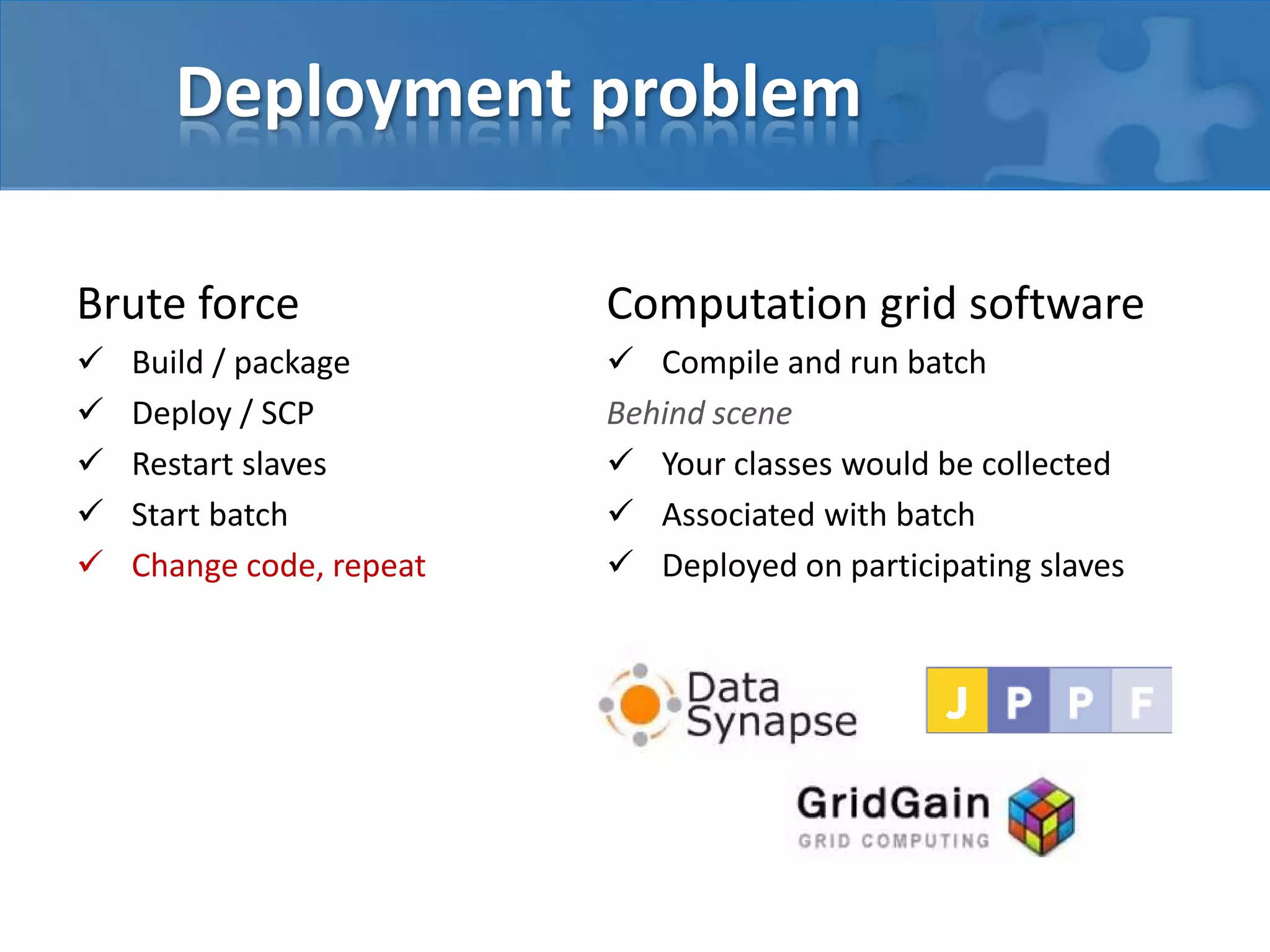 Deployment problem

Brute force

✓ Build / package
✓ Deploy / SCP
✓ Restart slaves
✓ Start batch
✓ Change code, repeat

Computation grid software

✓ Compile and run batch

Behind scene

✓ Your classes would be collected
✓ Associated with batch
✓ Deployed on participating slaves

Data Synapse

J P P F

GridGain
GRID COMPUTING